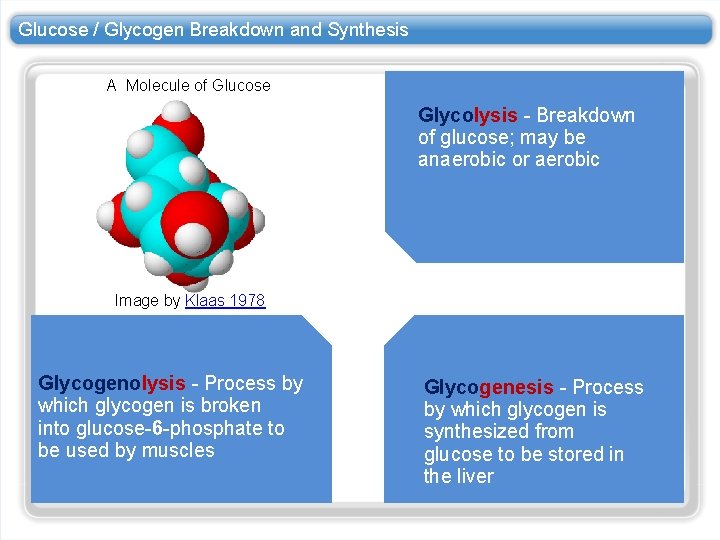 Glucose / Glycogen Breakdown and Synthesis

A Molecule of Glucose

Image by Klaas 1978

Glycolysis - Breakdown of glucose; may be anaerobic or aerobic

Glycogenolysis - Process by which glycogen is broken into glucose-6-phosphate to be used by muscles

Glycogenesis - Process by which glycogen is synthesized from glucose to be stored in the liver